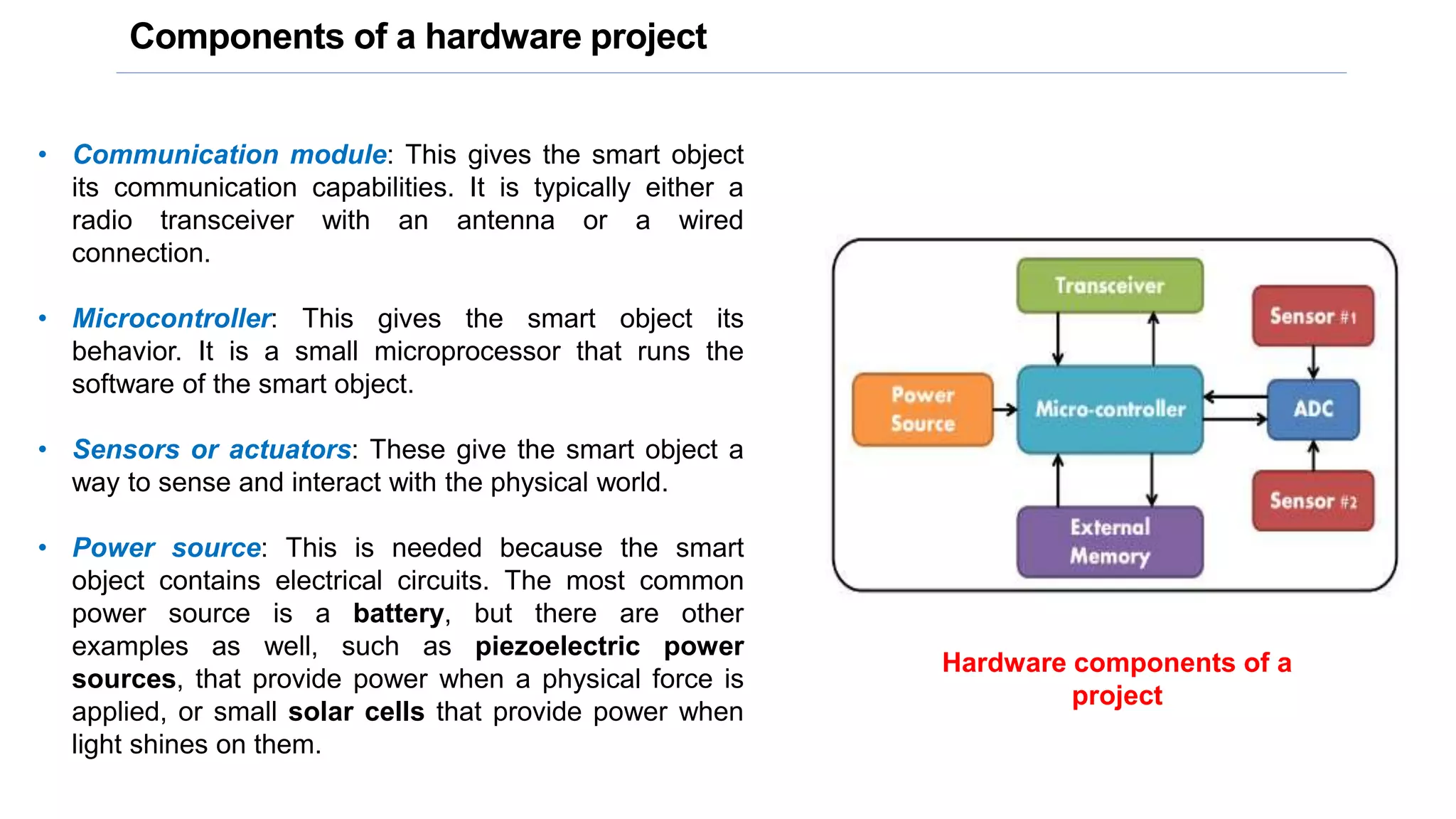 Components of a hardware project

• Communication module: This gives the smart object its communication capabilities. It is typically either a radio transceiver with an antenna or a wired connection.

• Microcontroller: This gives the smart object its behavior. It is a small microprocessor that runs the software of the smart object.

• Sensors or actuators: These give the smart object a way to sense and interact with the physical world.

• Power source: This is needed because the smart object contains electrical circuits. The most common power source is a battery, but there are other examples as well, such as piezoelectric power sources, that provide power when a physical force is applied, or small solar cells that provide power when light shines on them.

Transceiver
Sensor #1
Power Source
Micro-controller
ADC
Sensor #2
External Memory

Hardware components of a project